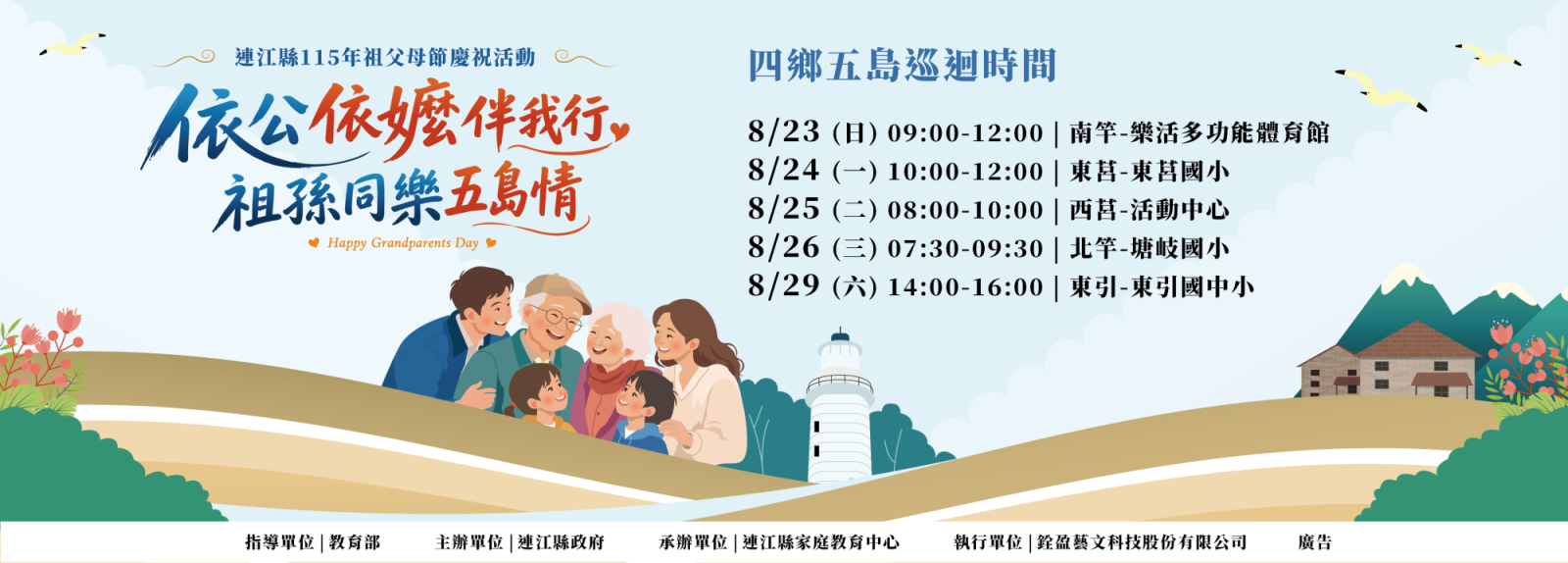 連江縣115年祖父母節慶祝活動

依公依嬤伴我行
祖孫同樂五島情

Happy Grandparents Day

四鄉五島巡迴時間

8/23 (日) 09:00-12:00 | 南竿-樂活多功能體育館
8/24 (一) 10:00-12:00 | 東莒-東莒國小
8/25 (二) 08:00-10:00 | 西莒-活動中心
8/26 (三) 07:30-09:30 | 北竿-塘岐國小
8/29 (六) 14:00-16:00 | 東引-東引國中小

指導單位 | 教育部　主辦單位 | 連江縣政府　承辦單位 | 連江縣家庭教育中心　執行單位 | 銓盈藝文科技股份有限公司　廣告